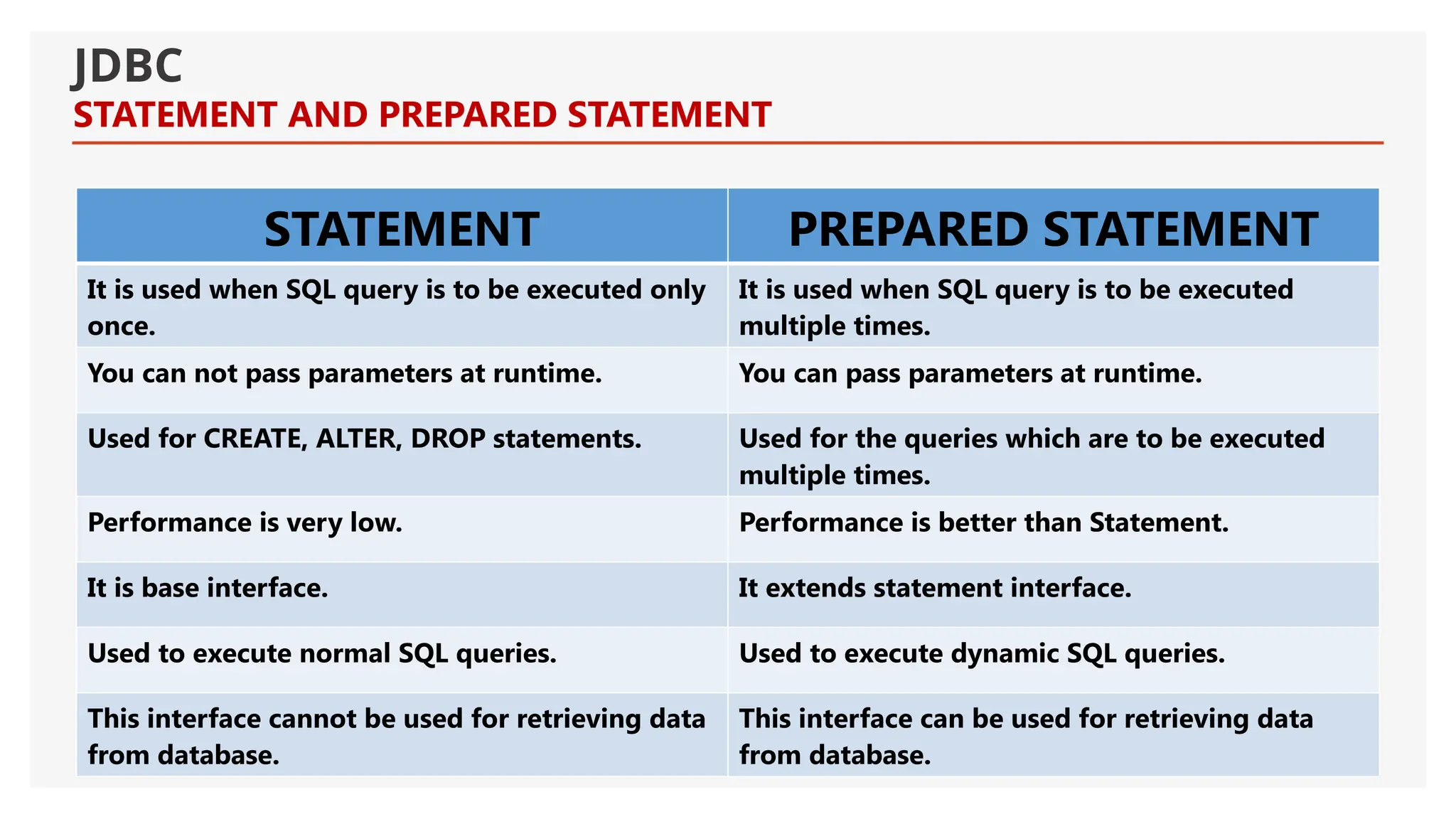 JDBC
STATEMENT AND PREPARED STATEMENT

| STATEMENT | PREPARED STATEMENT |
|---|---|
| It is used when SQL query is to be executed only once. | It is used when SQL query is to be executed multiple times. |
| You can not pass parameters at runtime. | You can pass parameters at runtime. |
| Used for CREATE, ALTER, DROP statements. | Used for the queries which are to be executed multiple times. |
| Performance is very low. | Performance is better than Statement. |
| It is base interface. | It extends statement interface. |
| Used to execute normal SQL queries. | Used to execute dynamic SQL queries. |
| This interface cannot be used for retrieving data from database. | This interface can be used for retrieving data from database. |